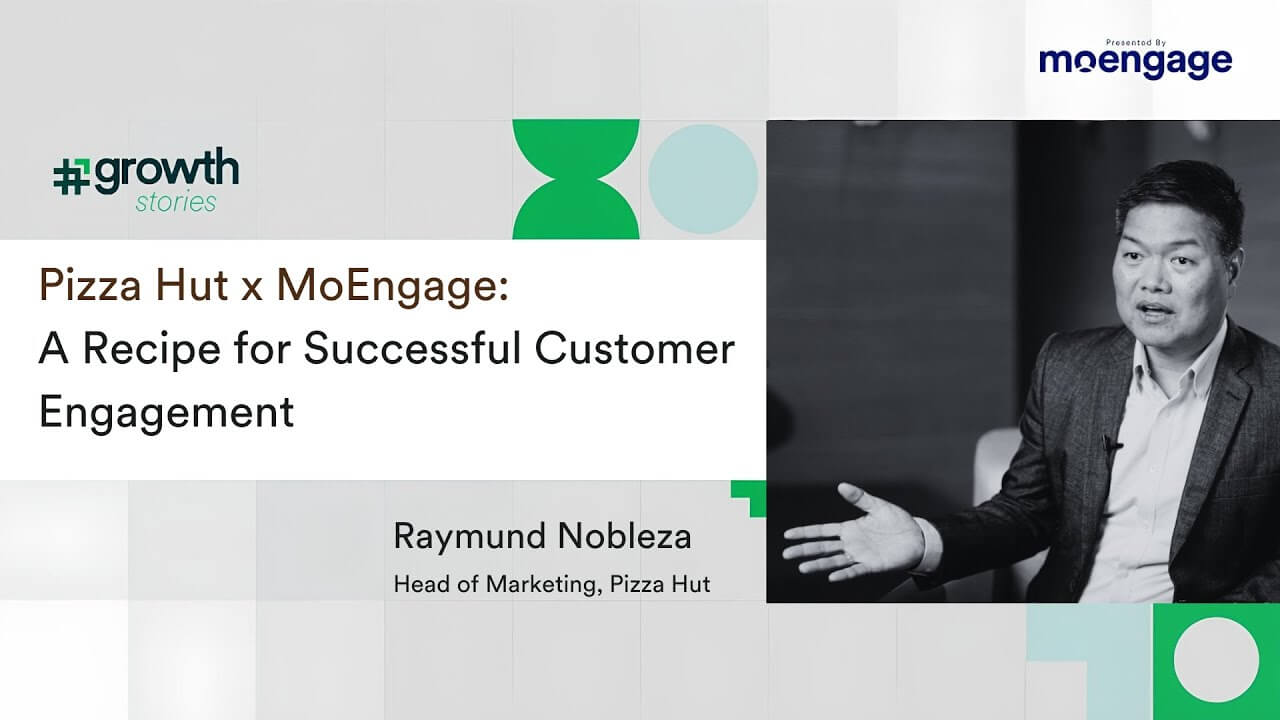 Presented By
moengage

#growth
stories

Pizza Hut x MoEngage:
A Recipe for Successful Customer Engagement

Raymund Nobleza
Head of Marketing, Pizza Hut